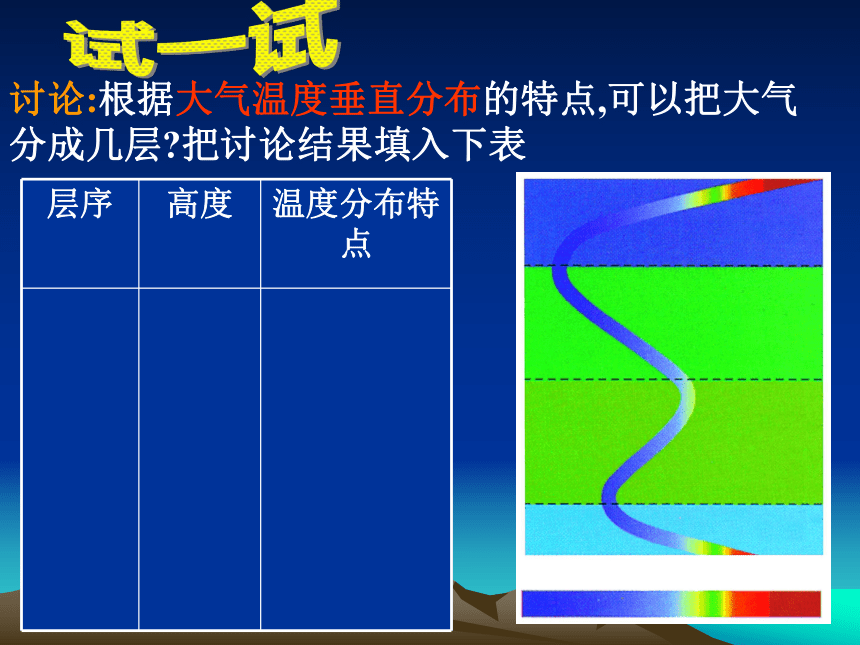 试一试

讨论:根据大气温度垂直分布的特点,可以把大气分成几层?把讨论结果填入下表

| 层序 | 高度 | 温度分布特点 |
|---|---|---|
| | | |